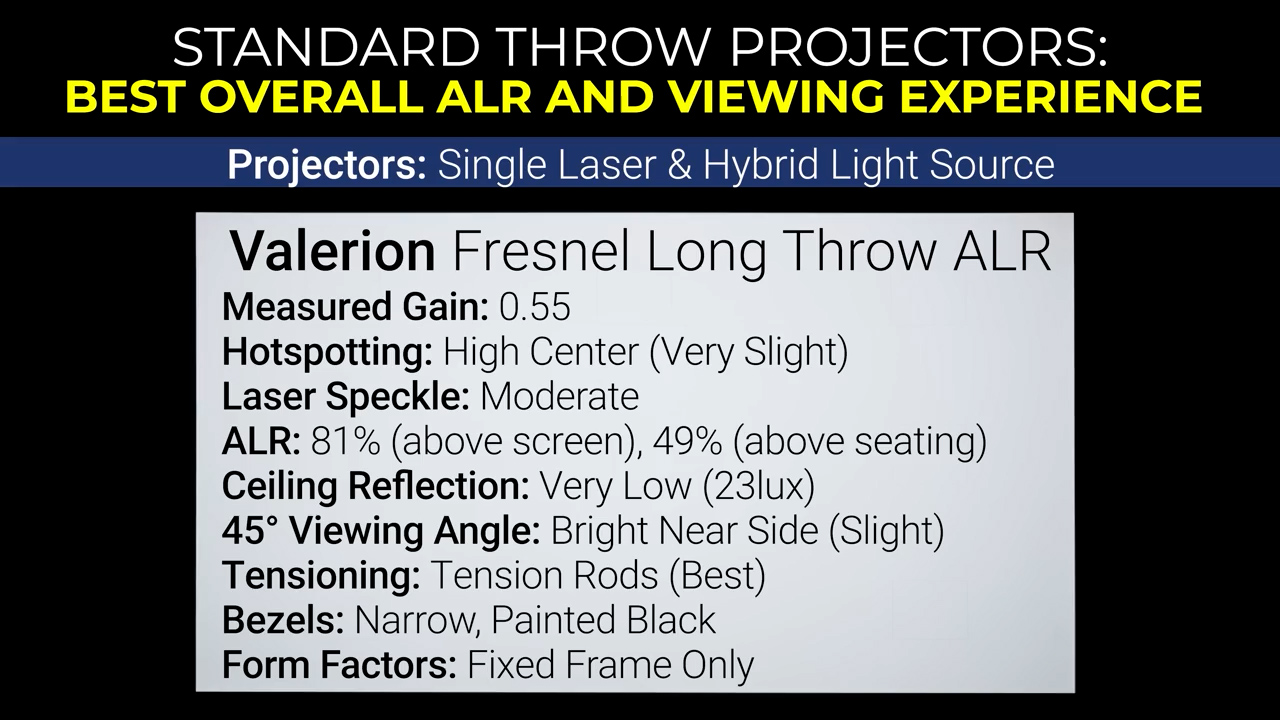 STANDARD THROW PROJECTORS:
BEST OVERALL ALR AND VIEWING EXPERIENCE

Projectors: Single Laser & Hybrid Light Source

Valerion Fresnel Long Throw ALR
Measured Gain: 0.55
Hotspotting: High Center (Very Slight)
Laser Speckle: Moderate
ALR: 81% (above screen), 49% (above seating)
Ceiling Reflection: Very Low (23lux)
45° Viewing Angle: Bright Near Side (Slight)
Tensioning: Tension Rods (Best)
Bezels: Narrow, Painted Black
Form Factors: Fixed Frame Only